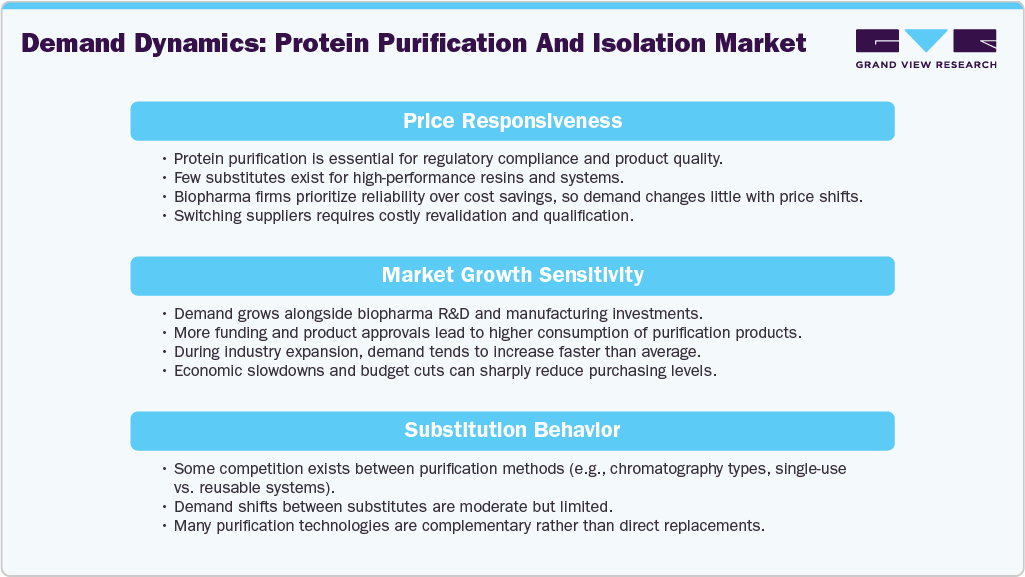 Demand Dynamics: Protein Purification And Isolation Market

GRAND VIEW RESEARCH

Price Responsiveness

• Protein purification is essential for regulatory compliance and product quality.
• Few substitutes exist for high-performance resins and systems.
• Biopharma firms prioritize reliability over cost savings, so demand changes little with price shifts.
• Switching suppliers requires costly revalidation and qualification.

Market Growth Sensitivity

• Demand grows alongside biopharma R&D and manufacturing investments.
• More funding and product approvals lead to higher consumption of purification products.
• During industry expansion, demand tends to increase faster than average.
• Economic slowdowns and budget cuts can sharply reduce purchasing levels.

Substitution Behavior

• Some competition exists between purification methods (e.g., chromatography types, single-use vs. reusable systems).
• Demand shifts between substitutes are moderate but limited.
• Many purification technologies are complementary rather than direct replacements.